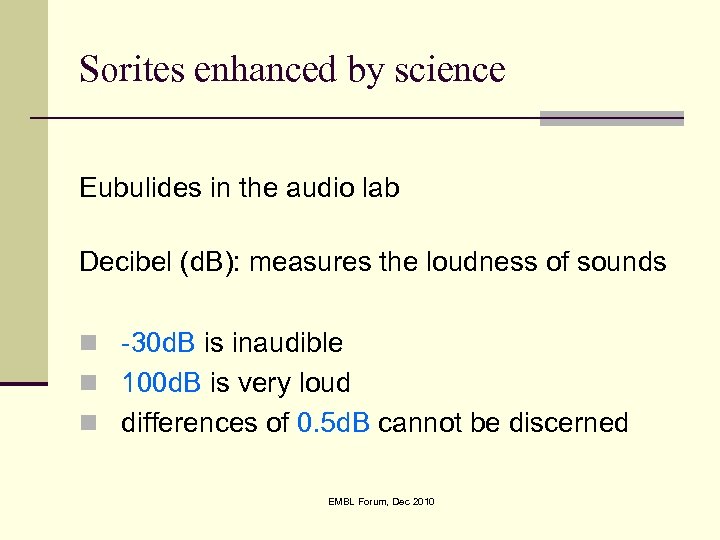 Sorites enhanced by science

Eubulides in the audio lab

Decibel (dB): measures the loudness of sounds

- -30dB is inaudible
- 100dB is very loud
- differences of 0.5dB cannot be discerned

EMBL Forum, Dec 2010